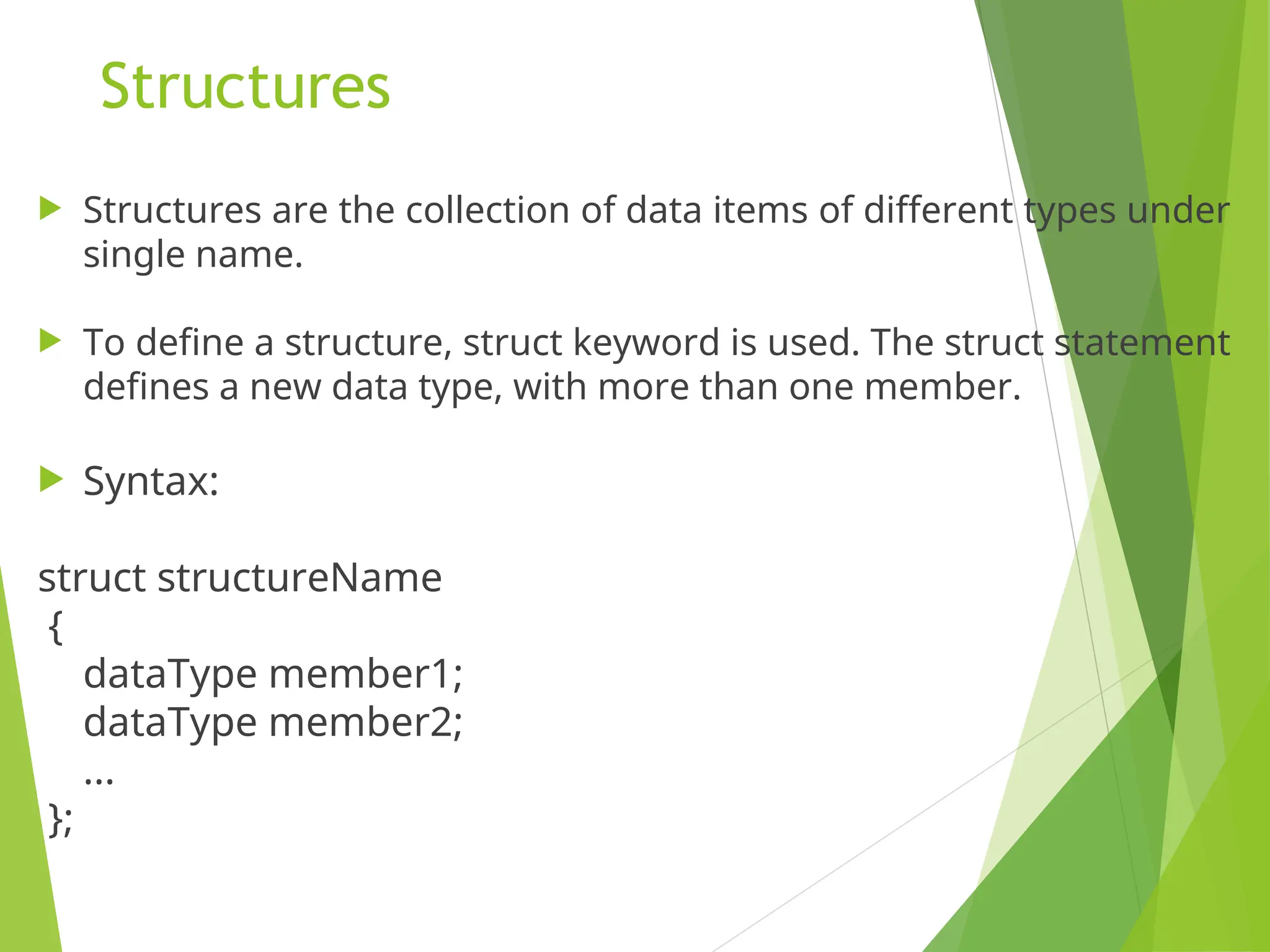 Structures

Structures are the collection of data items of different types under single name.

To define a structure, struct keyword is used. The struct statement defines a new data type, with more than one member.

Syntax:

struct structureName
{
dataType member1;
dataType member2;
...
};